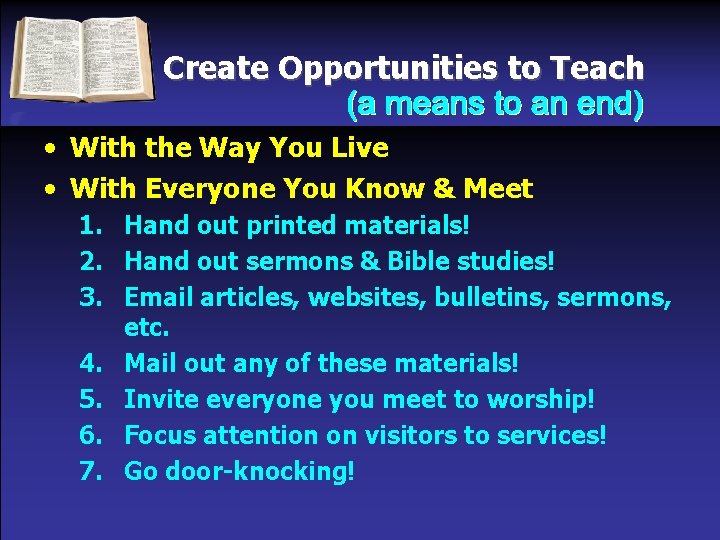 Create Opportunities to Teach
(a means to an end)

• With the Way You Live
• With Everyone You Know & Meet
1. Hand out printed materials!
2. Hand out sermons & Bible studies!
3. Email articles, websites, bulletins, sermons, etc.
4. Mail out any of these materials!
5. Invite everyone you meet to worship!
6. Focus attention on visitors to services!
7. Go door-knocking!